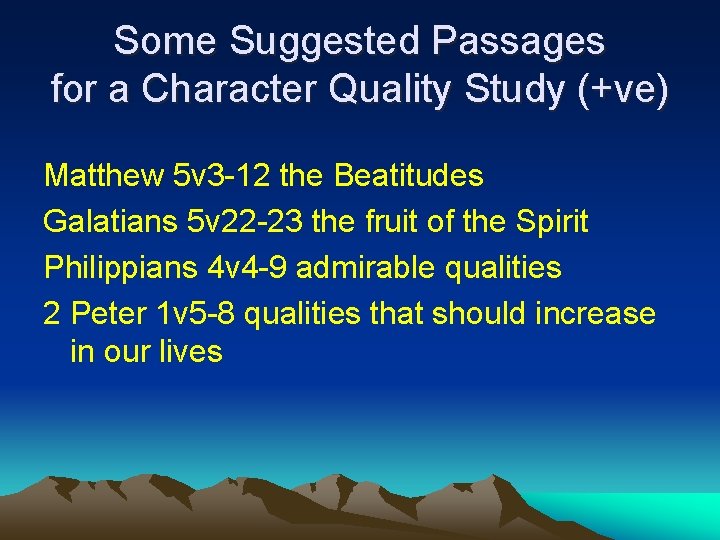 Some Suggested Passages for a Character Quality Study (+ve)

Matthew 5v3-12 the Beatitudes

Galatians 5v22-23 the fruit of the Spirit

Philippians 4v4-9 admirable qualities

2 Peter 1v5-8 qualities that should increase in our lives